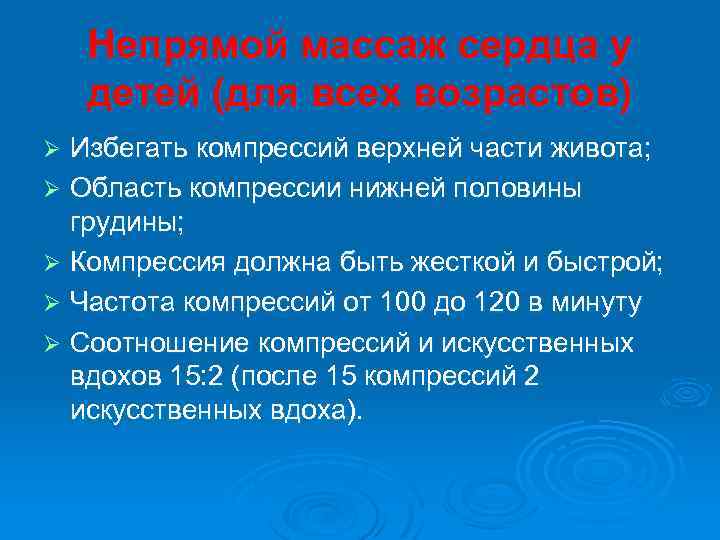 Непрямой массаж сердца у детей (для всех возрастов)

➢ Избегать компрессий верхней части живота;
➢ Область компрессии нижней половины грудины;
➢ Компрессия должна быть жесткой и быстрой;
➢ Частота компрессий от 100 до 120 в минуту
➢ Соотношение компрессий и искусственных вдохов 15:2 (после 15 компрессий 2 искусственных вдоха).